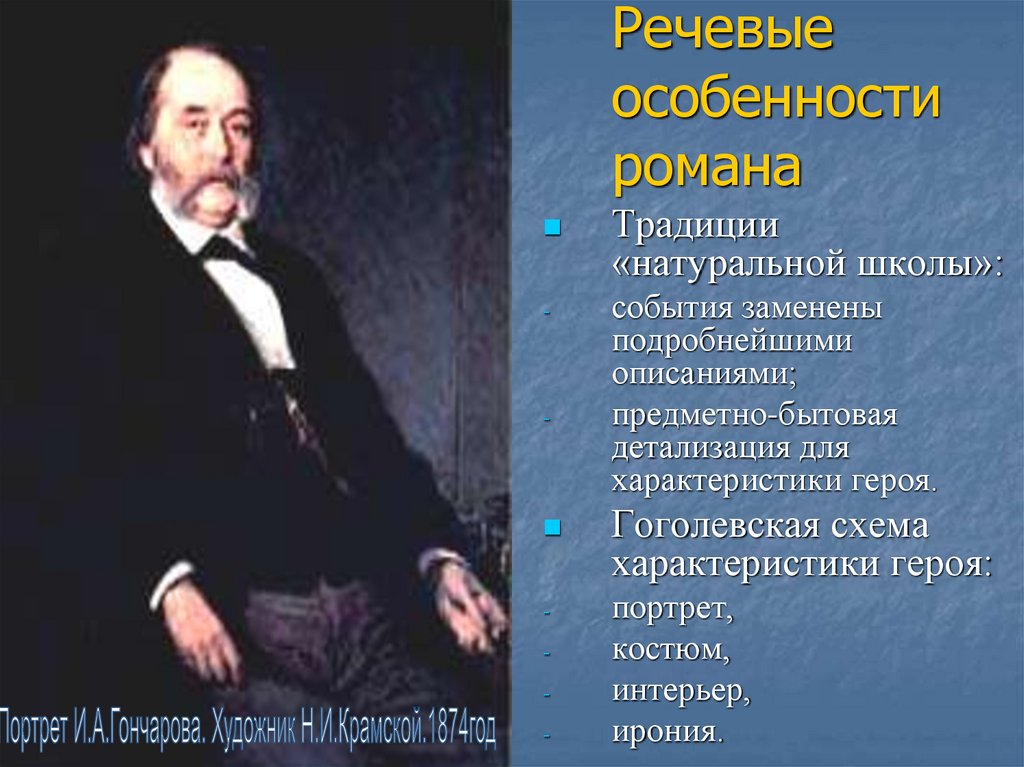 Речевые особенности романа

Традиции «натуральной школы»:
- события заменены подробнейшими описаниями;
- предметно-бытовая детализация для характеристики героя.

Гоголевская схема характеристики героя:
- портрет,
- костюм,
- интерьер,
- ирония.

Портрет И.А.Гончарова. Художник Н.И.Крамской.1874год